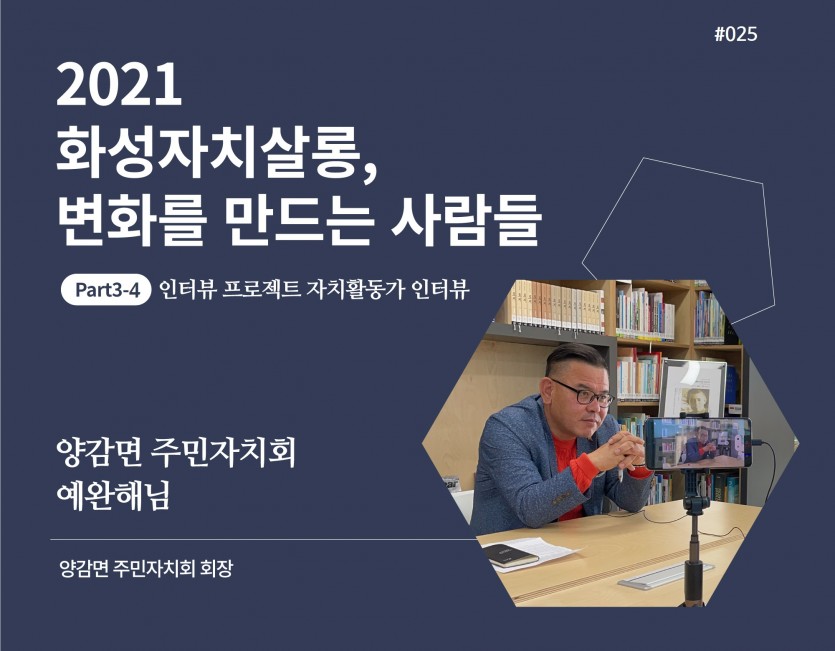 #025

2021
화성자치살롱,
변화를 만드는 사람들

Part3-4 인터뷰 프로젝트 자치활동가 인터뷰

양감면 주민자치회
예완해님

양감면 주민자치회 회장